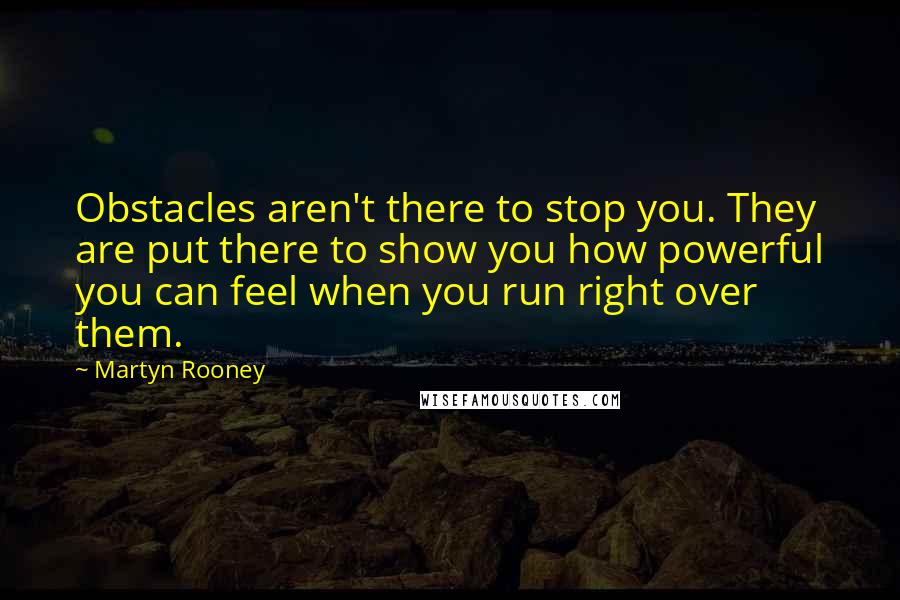 Obstacles aren't there to stop you. They are put there to show you how powerful you can feel when you run right over them.

~ Martyn Rooney

WISEFAMOUSQUOTES.COM